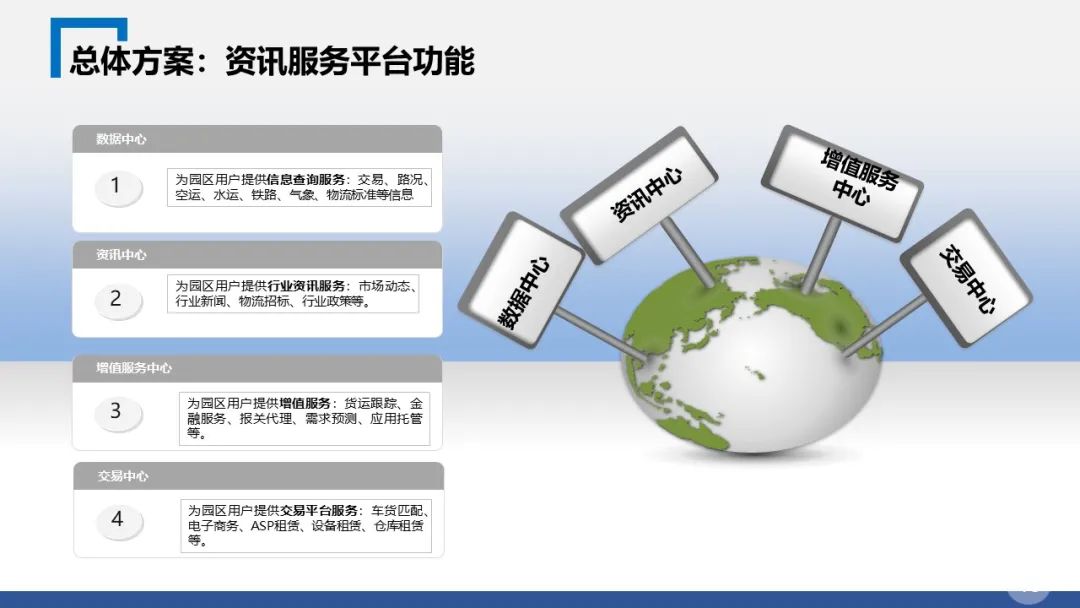 总体方案：资讯服务平台功能

数据中心

1

为园区用户提供信息查询服务：交易、路况、空运、水运、铁路、气象、物流标准等信息

资讯中心

2

为园区用户提供行业资讯服务：市场动态、行业新闻、物流招标、行业政策等。

增值服务中心

3

为园区用户提供增值服务：货运跟踪、金融服务、报关代理、需求预测、应用托管等。

交易中心

4

为园区用户提供交易平台服务：车货匹配、电子商务、ASP租赁、设备租赁、仓库租赁等。

数据中心

资讯中心

增值服务中心

交易中心